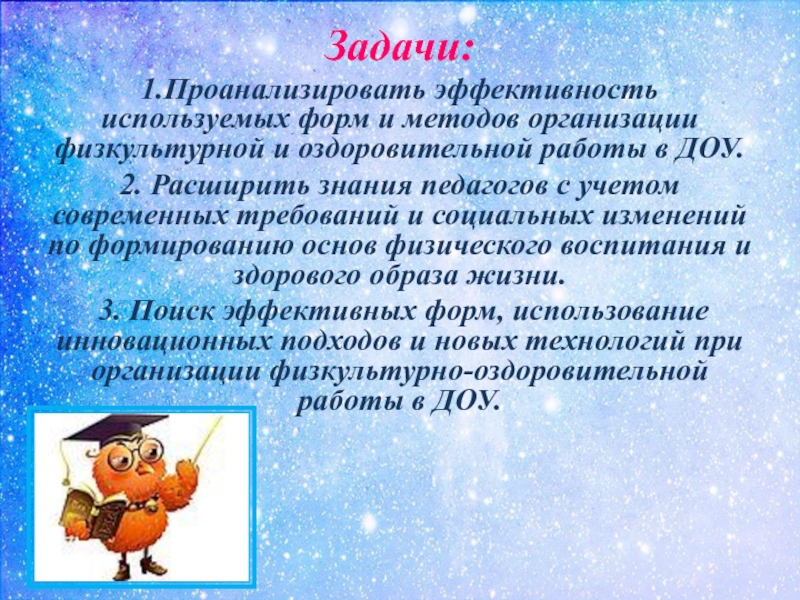 Задачи:

1.Проанализировать эффективность используемых форм и методов организации физкультурной и оздоровительной работы в ДОУ.

2. Расширить знания педагогов с учетом современных требований и социальных изменений по формированию основ физического воспитания и здорового образа жизни.

3. Поиск эффективных форм, использование инновационных подходов и новых технологий при организации физкультурно-оздоровительной работы в ДОУ.